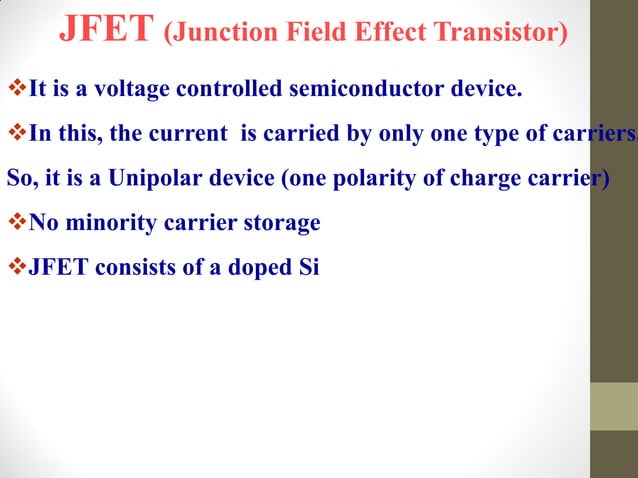 JFET (Junction Field Effect Transistor)

❖It is a voltage controlled semiconductor device.

❖In this, the current is carried by only one type of carriers.

So, it is a Unipolar device (one polarity of charge carrier)

❖No minority carrier storage

❖JFET consists of a doped Si